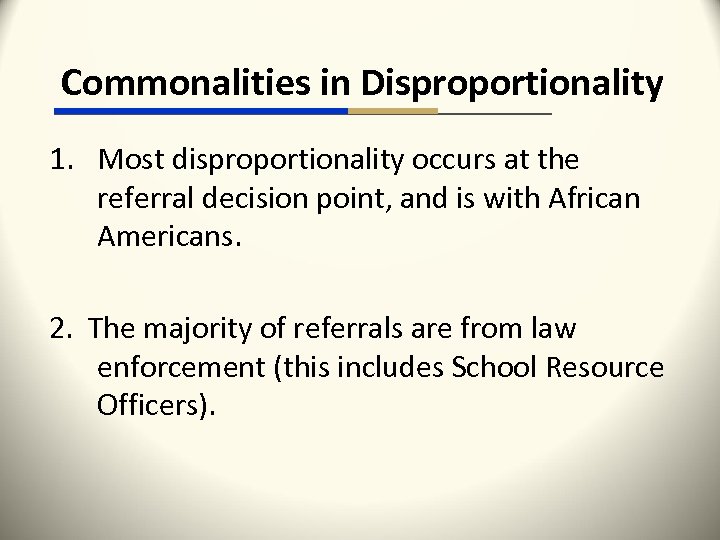 Commonalities in Disproportionality

1. Most disproportionality occurs at the referral decision point, and is with African Americans.

2. The majority of referrals are from law enforcement (this includes School Resource Officers).